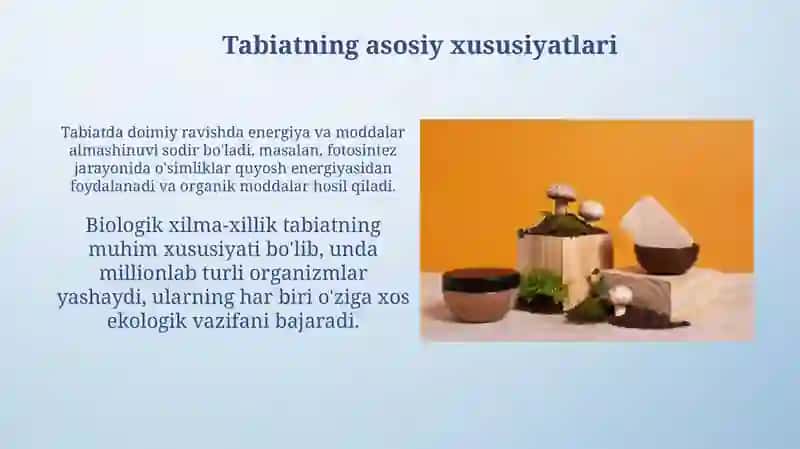 Tabiatning asosiy xususiyatlari

Tabiatda doimiy ravishda energiya va moddalar almashinuvi sodir bo'ladi, masalan, fotosintez jarayonida o'simliklar quyosh energiyasidan foydalanadi va organik moddalar hosil qiladi.

Biologik xilma-xillik tabiatning muhim xususiyati bo'lib, unda millionlab turli organizmlar yashaydi, ularning har biri o'ziga xos ekologik vazifani bajaradi.